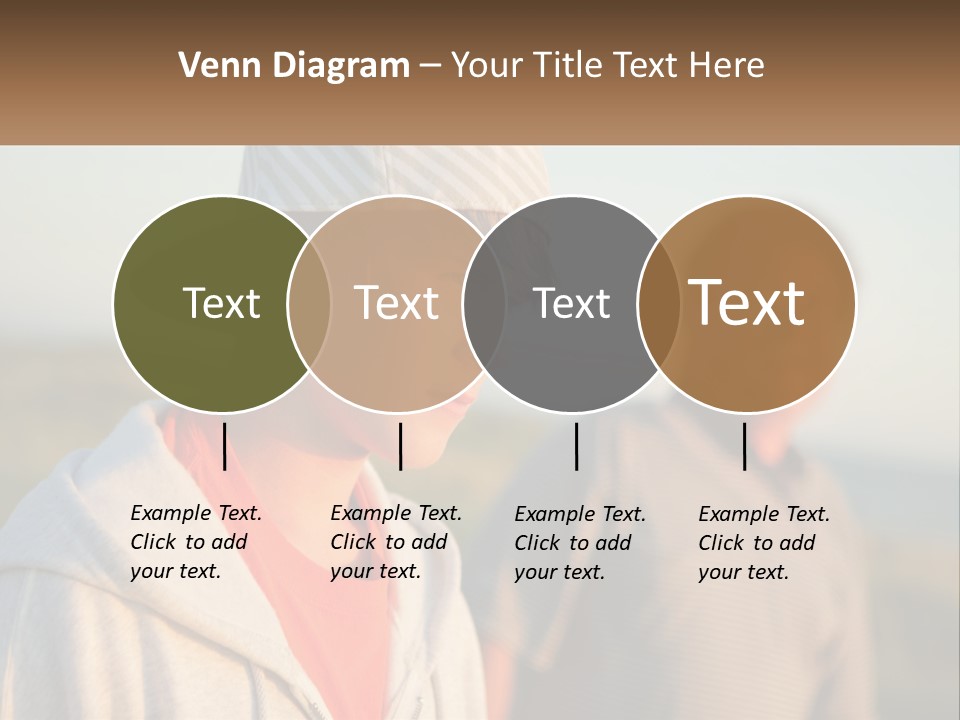 Venn Diagram – Your Title Text Here

Text

Text

Text

Text

Example Text. Click to add your text.

Example Text. Click to add your text.

Example Text. Click to add your text.

Example Text. Click to add your text.